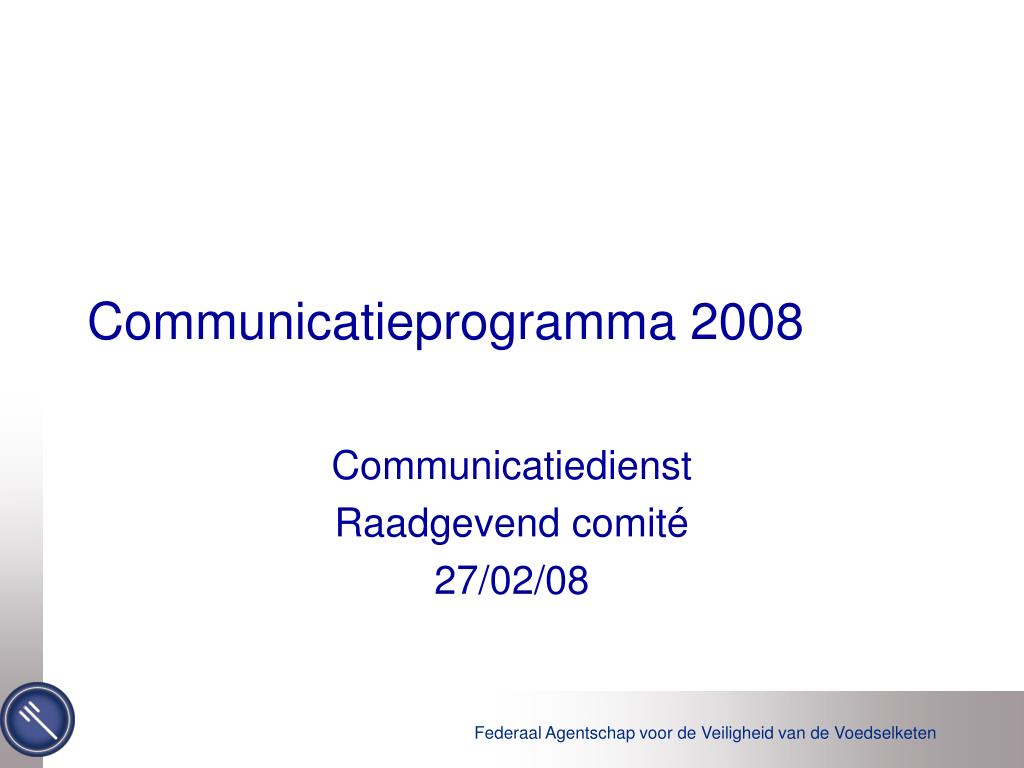 Communicatieprogramma 2008

Communicatiedienst
Raadgevend comité
27/02/08

Federaal Agentschap voor de Veiligheid van de Voedselketen